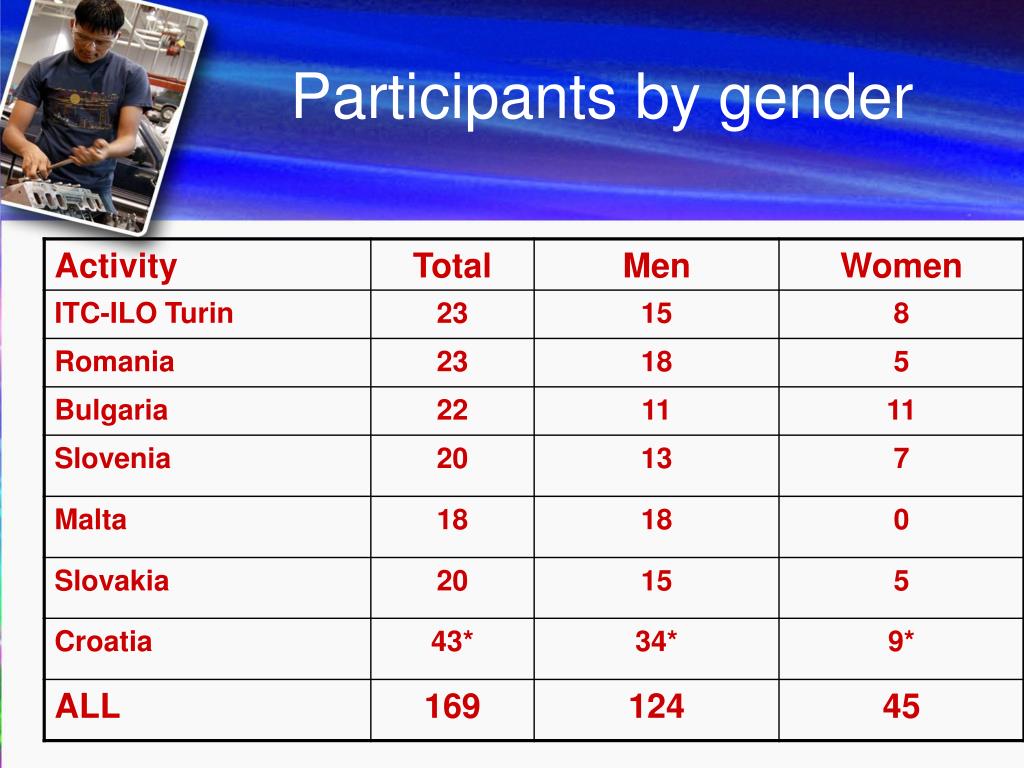 Participants by gender

| Activity | Total | Men | Women |
|---|---|---|---|
| ITC-ILO Turin | 23 | 15 | 8 |
| Romania | 23 | 18 | 5 |
| Bulgaria | 22 | 11 | 11 |
| Slovenia | 20 | 13 | 7 |
| Malta | 18 | 18 | 0 |
| Slovakia | 20 | 15 | 5 |
| Croatia | 43* | 34* | 9* |
| ALL | 169 | 124 | 45 |